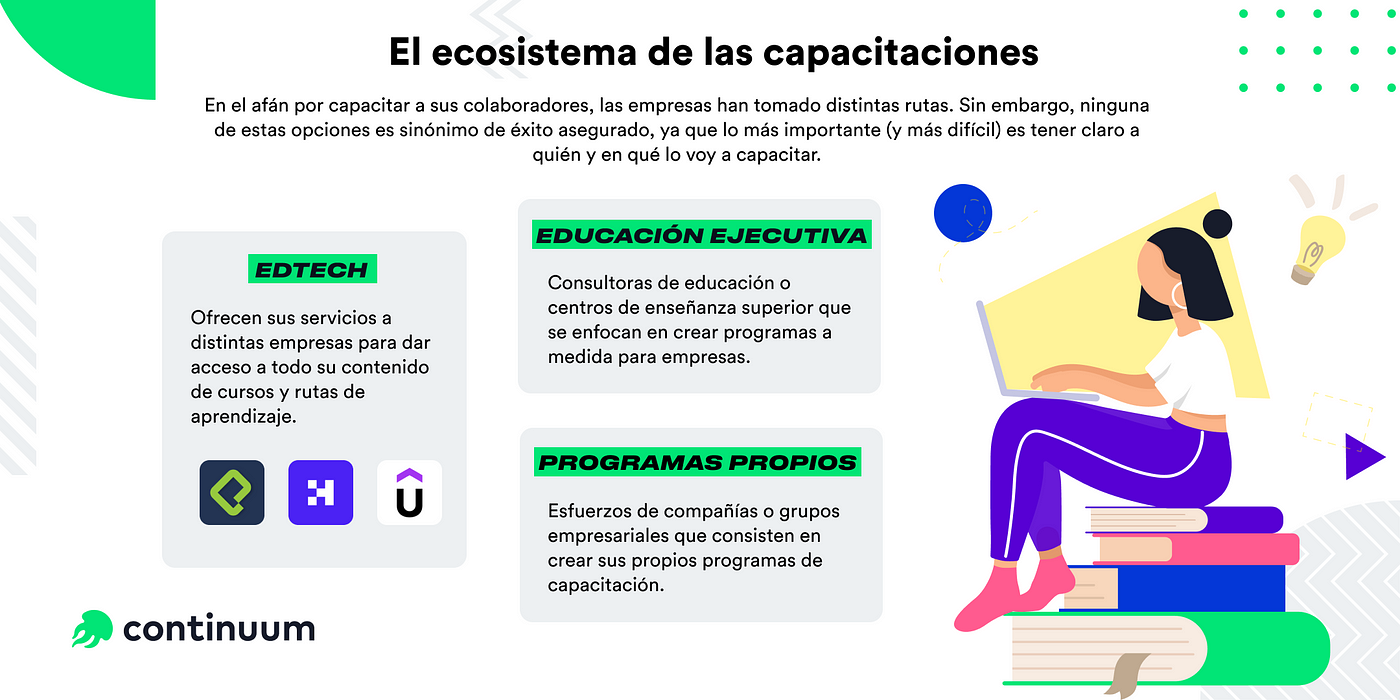 El ecosistema de las capacitaciones

En el afán por capacitar a sus colaboradores, las empresas han tomado distintas rutas. Sin embargo, ninguna de estas opciones es sinónimo de éxito asegurado, ya que lo más importante (y más difícil) es tener claro a quién y en qué lo voy a capacitar.

EDTECH

Ofrecen sus servicios a distintas empresas para dar acceso a todo su contenido de cursos y rutas de aprendizaje.

EDUCACIÓN EJECUTIVA

Consultoras de educación o centros de enseñanza superior que se enfocan en crear programas a medida para empresas.

PROGRAMAS PROPIOS

Esfuerzos de compañías o grupos empresariales que consisten en crear sus propios programas de capacitación.

continuum